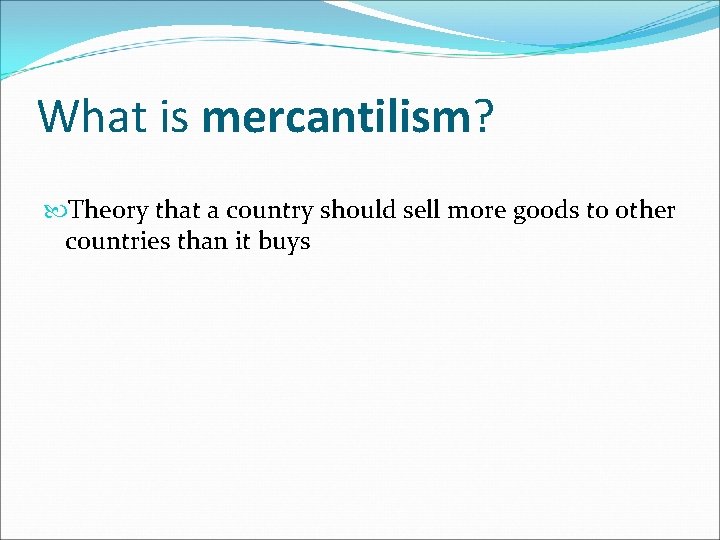 What is mercantilism?

Theory that a country should sell more goods to other countries than it buys